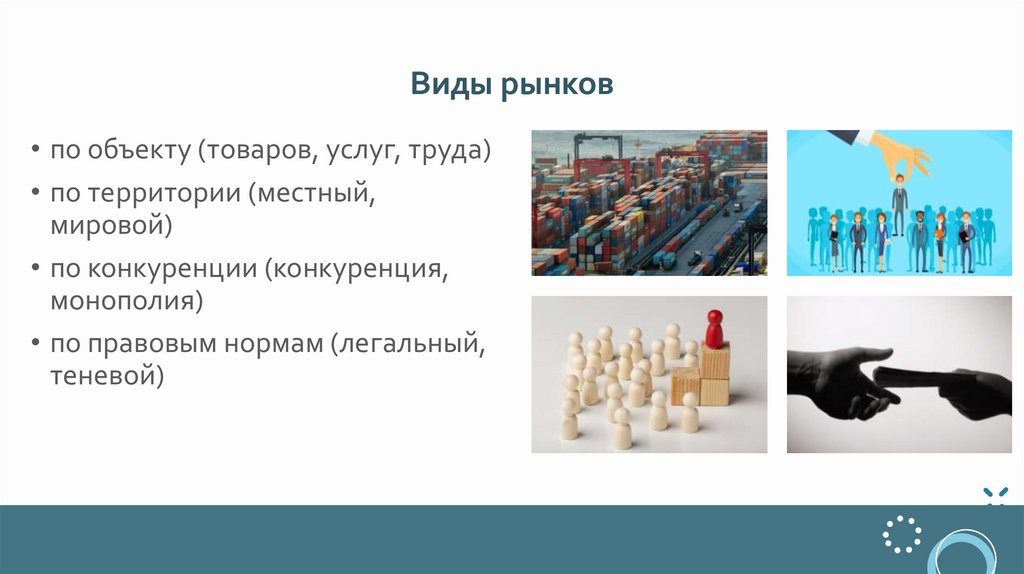 Виды рынков

• по объекту (товаров, услуг, труда)
• по территории (местный, мировой)
• по конкуренции (конкуренция, монополия)
• по правовым нормам (легальный, теневой)